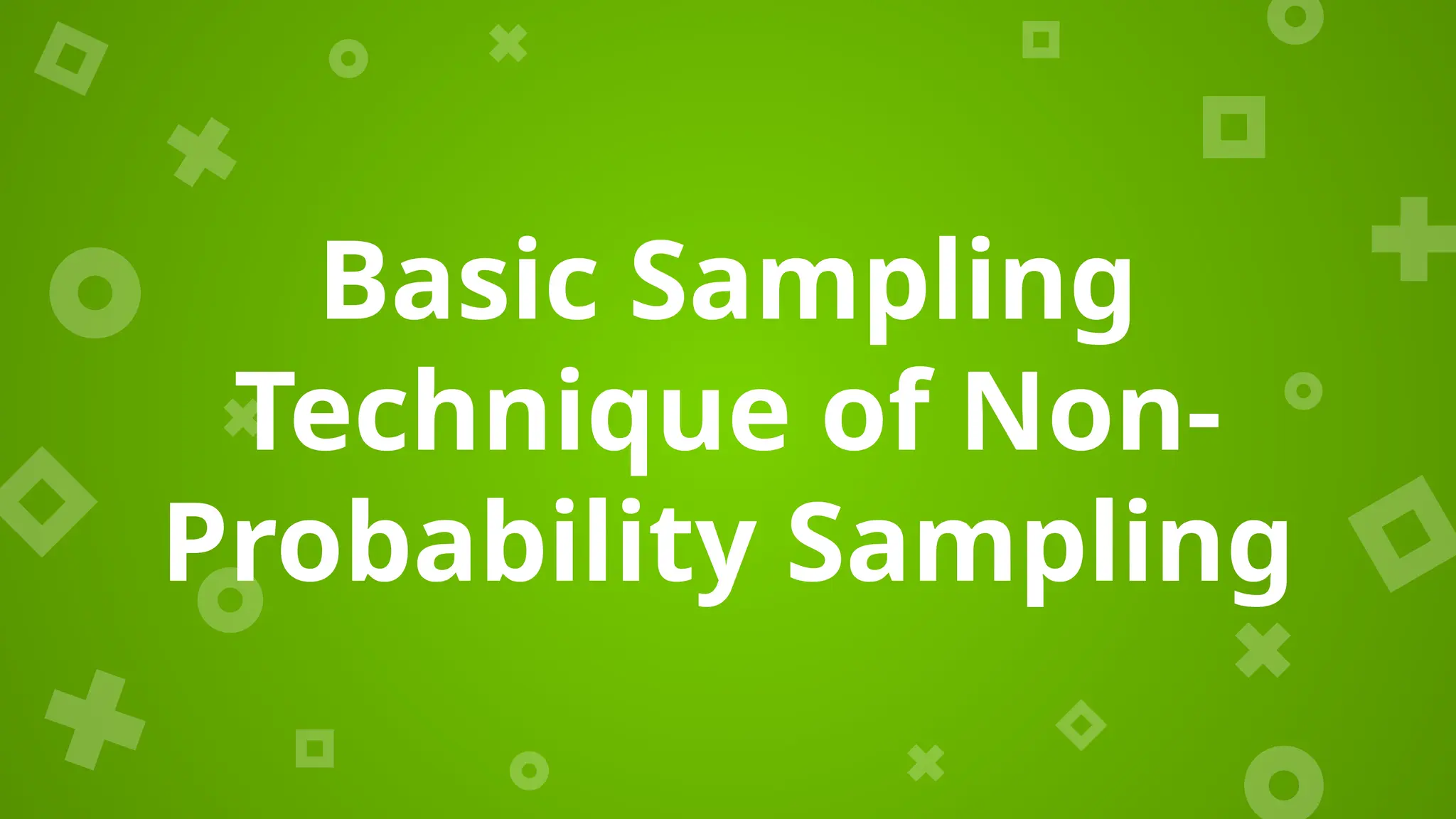 Basic Sampling Technique of Non-Probability Sampling